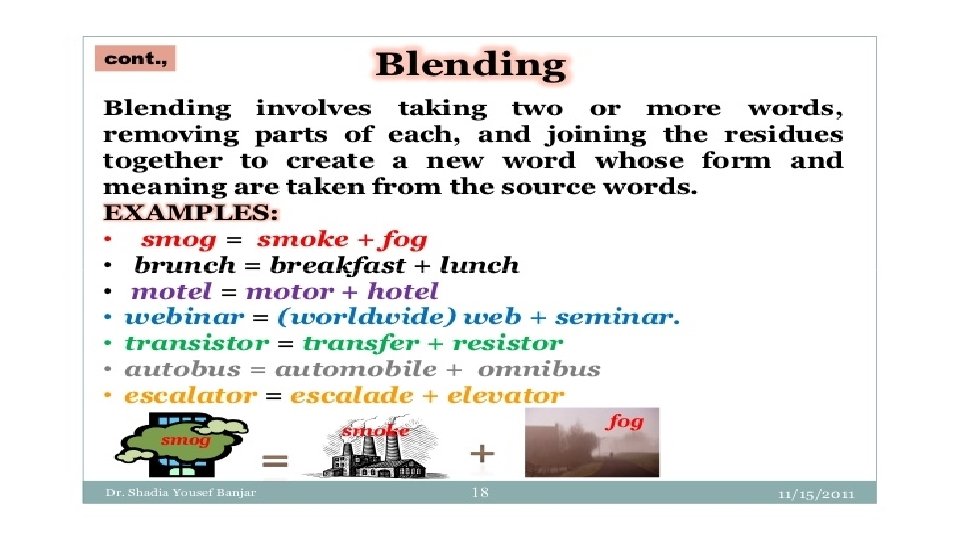 cont.,

Blending

Blending involves taking two or more words, removing parts of each, and joining the residues together to create a new word whose form and meaning are taken from the source words.

EXAMPLES:

• smog = smoke + fog
• brunch = breakfast + lunch
• motel = motor + hotel
• webinar = (worldwide) web + seminar.
• transistor = transfer + resistor
• autobus = automobile + omnibus
• escalator = escalade + elevator

smog = smoke + fog

Dr. Shadia Yousef Banjar 18 11/15/2011